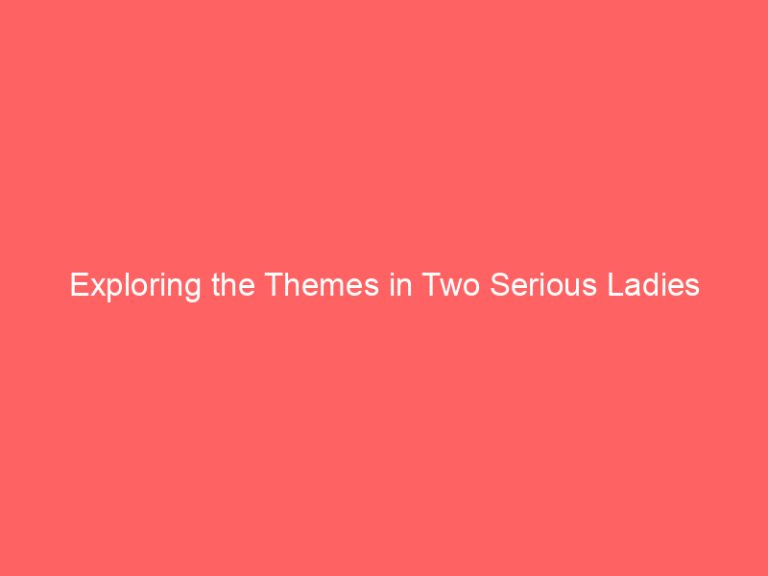 Exploring the Themes in Two Serious Ladies